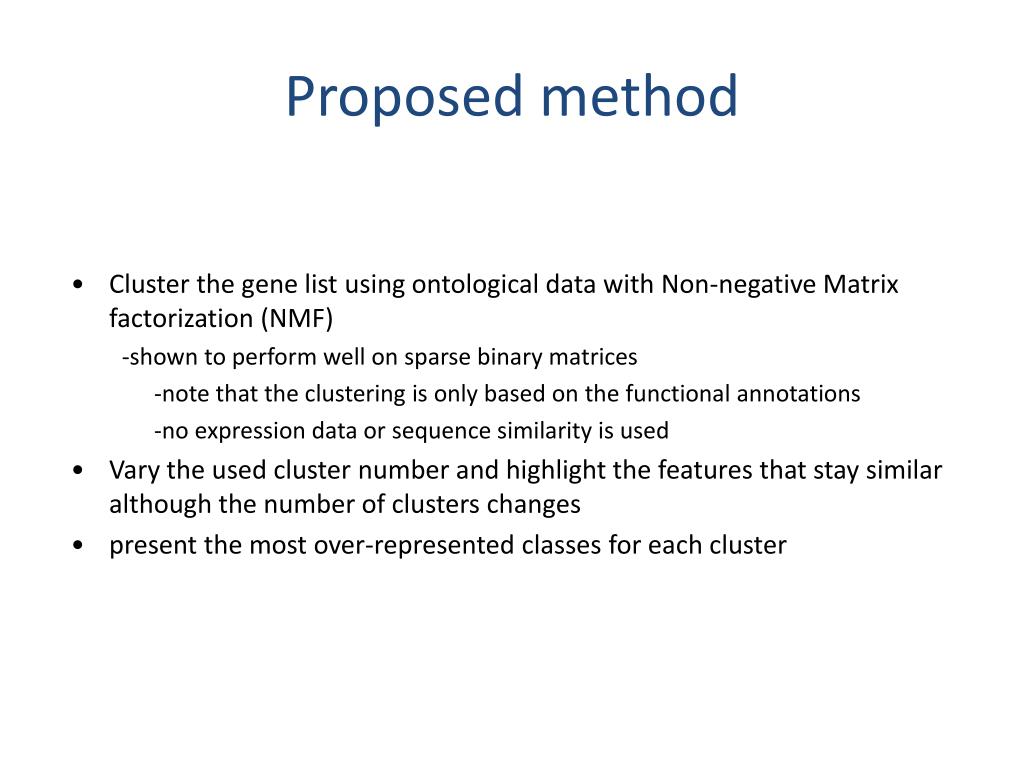 Proposed method

• Cluster the gene list using ontological data with Non-negative Matrix factorization (NMF)

-shown to perform well on sparse binary matrices

-note that the clustering is only based on the functional annotations

-no expression data or sequence similarity is used

• Vary the used cluster number and highlight the features that stay similar although the number of clusters changes

• present the most over-represented classes for each cluster